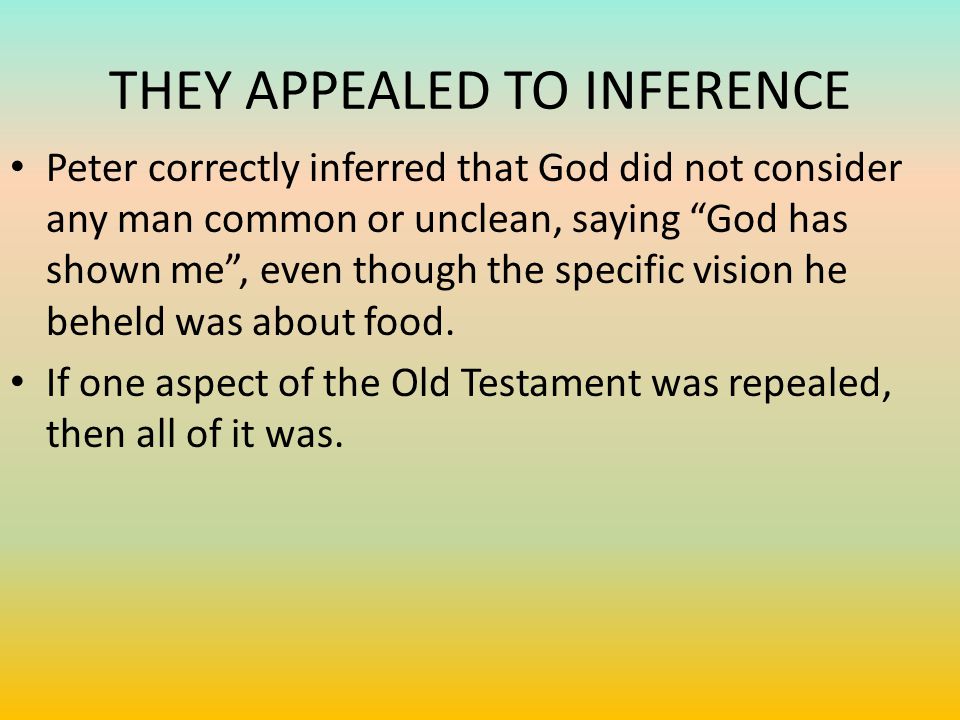 THEY APPEALED TO INFERENCE

• Peter correctly inferred that God did not consider any man common or unclean, saying “God has shown me”, even though the specific vision he beheld was about food.

• If one aspect of the Old Testament was repealed, then all of it was.